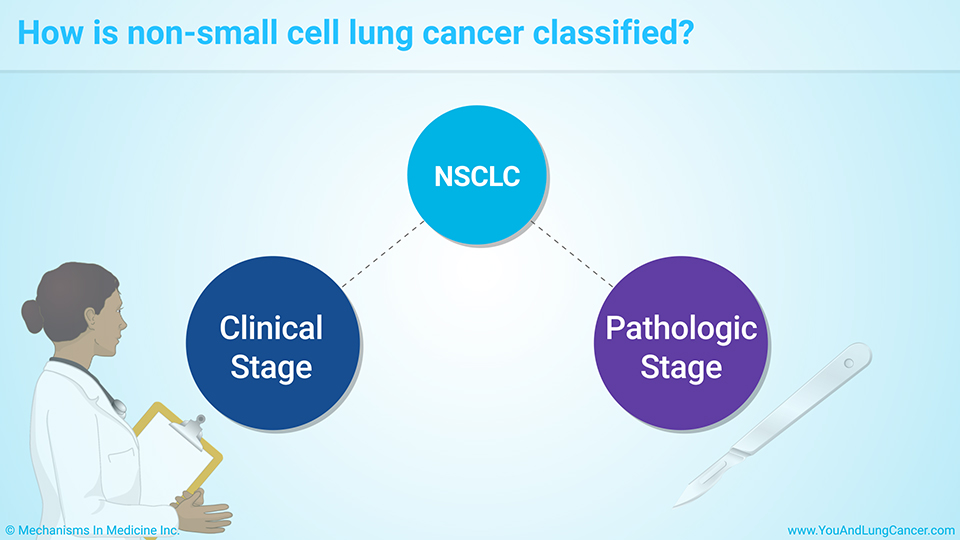 How is non-small cell lung cancer classified?

NSCLC

Clinical Stage

Pathologic Stage

© Mechanisms In Medicine Inc.

www.YouAndLungCancer.com